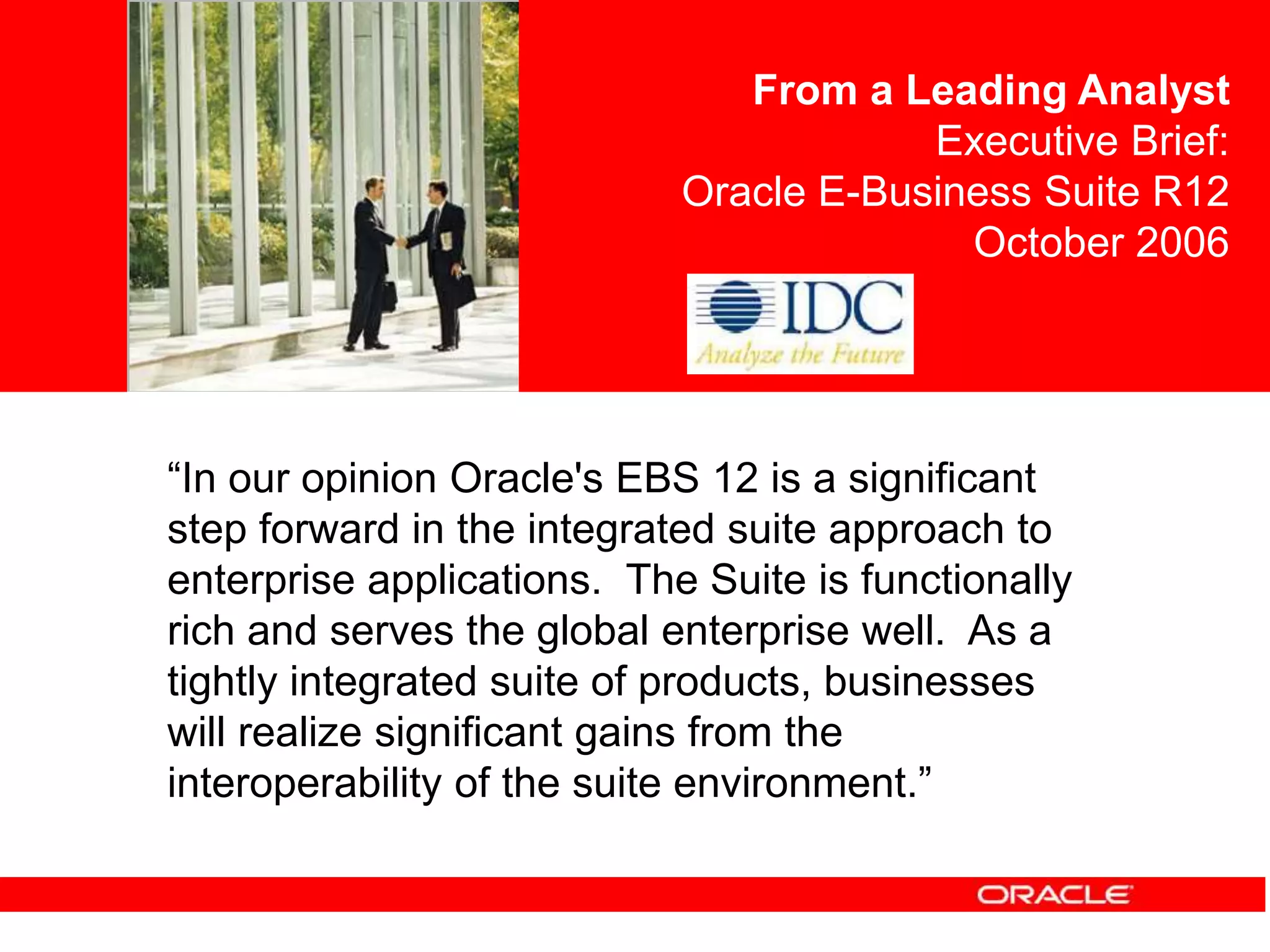 From a Leading Analyst
Executive Brief:
Oracle E-Business Suite R12
October 2006

IDC
Analyze the Future

“In our opinion Oracle's EBS 12 is a significant step forward in the integrated suite approach to enterprise applications. The Suite is functionally rich and serves the global enterprise well. As a tightly integrated suite of products, businesses will realize significant gains from the interoperability of the suite environment.”

ORACLE